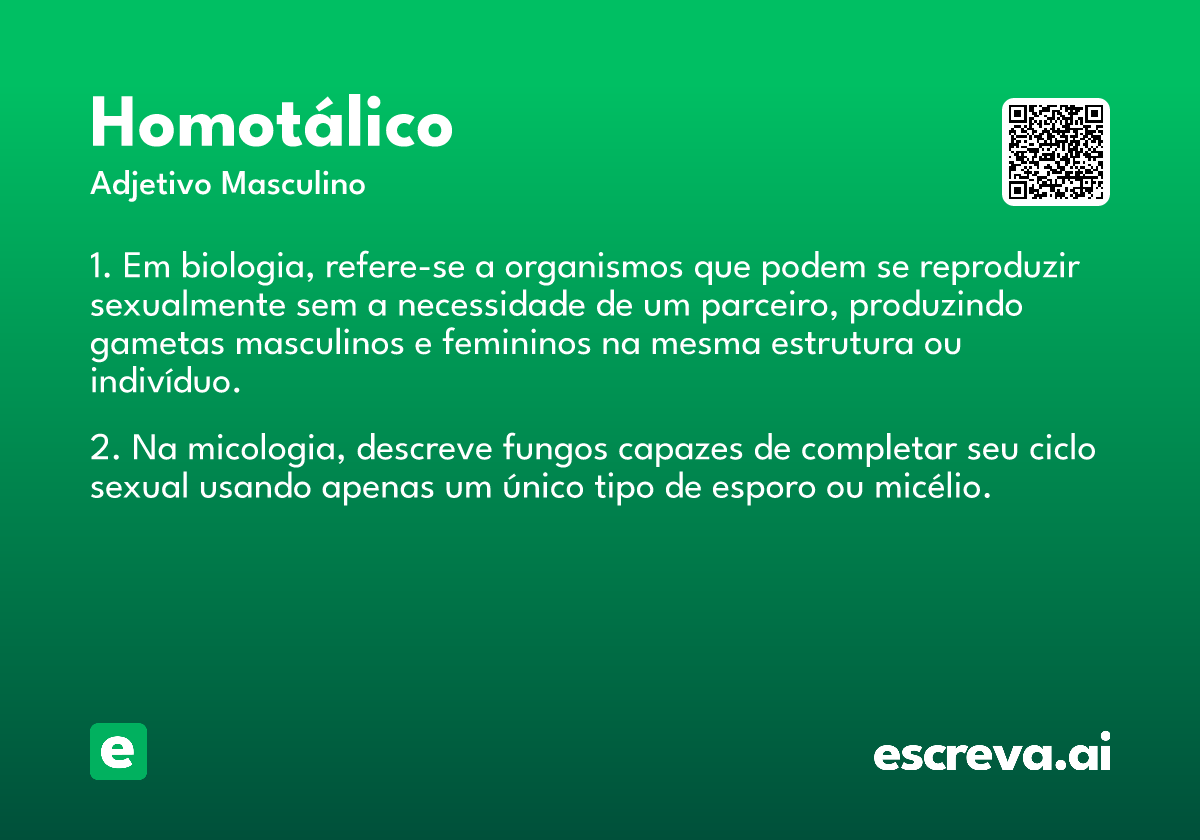 Homotálico
Adjetivo Masculino

1. Em biologia, refere-se a organismos que podem se reproduzir sexualmente sem a necessidade de um parceiro, produzindo gametas masculinos e femininos na mesma estrutura ou indivíduo.

2. Na micologia, descreve fungos capazes de completar seu ciclo sexual usando apenas um único tipo de esporo ou micélio.

e

escreva.ai